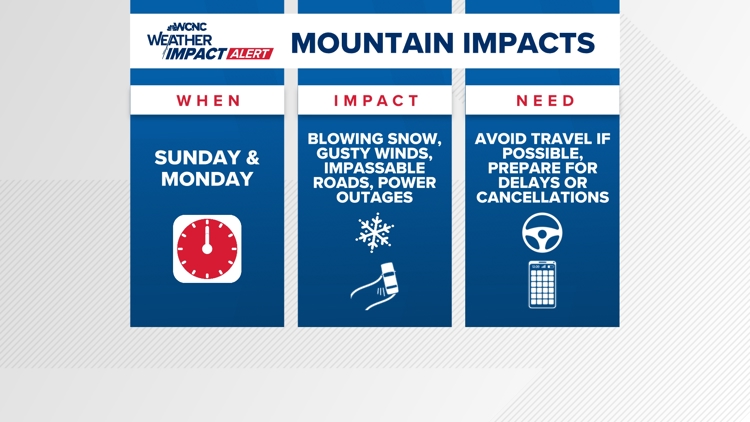 WCNC WEATHER IMPACT ALERT

MOUNTAIN IMPACTS

WHEN

SUNDAY & MONDAY

IMPACT

BLOWING SNOW, GUSTY WINDS, IMPASSABLE ROADS, POWER OUTAGES

NEED

AVOID TRAVEL IF POSSIBLE, PREPARE FOR DELAYS OR CANCELLATIONS